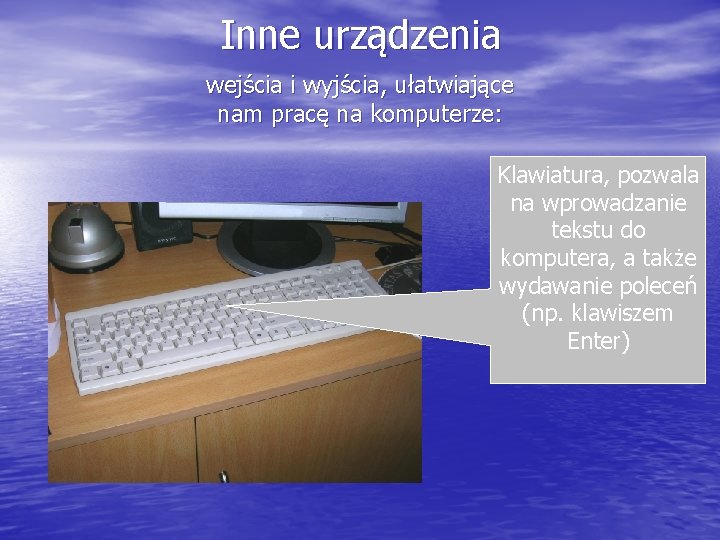 Inne urządzenia

wejścia i wyjścia, ułatwiające nam pracę na komputerze:

Klawiatura, pozwala na wprowadzanie tekstu do komputera, a także wydawanie poleceń (np. klawiszem Enter)